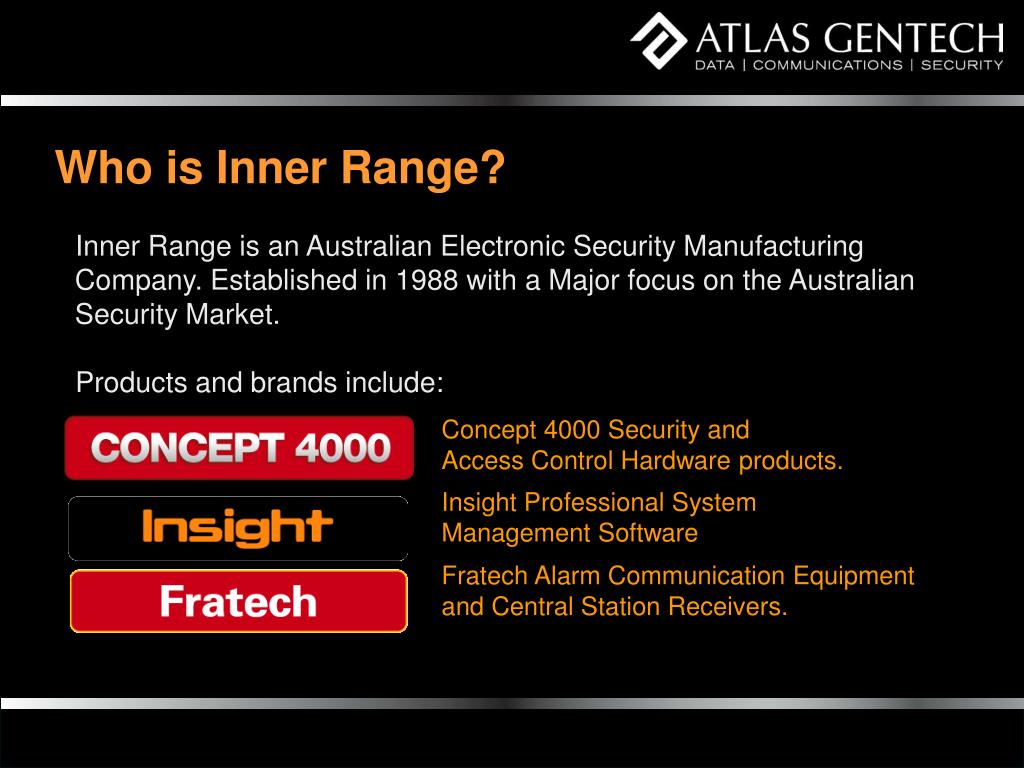 ATLAS GENTECH
DATA | COMMUNICATIONS | SECURITY

Who is Inner Range?

Inner Range is an Australian Electronic Security Manufacturing Company. Established in 1988 with a Major focus on the Australian Security Market.

Products and brands include:

CONCEPT 4000

Concept 4000 Security and Access Control Hardware products.

Insight

Insight Professional System Management Software

Fratech

Fratech Alarm Communication Equipment and Central Station Receivers.